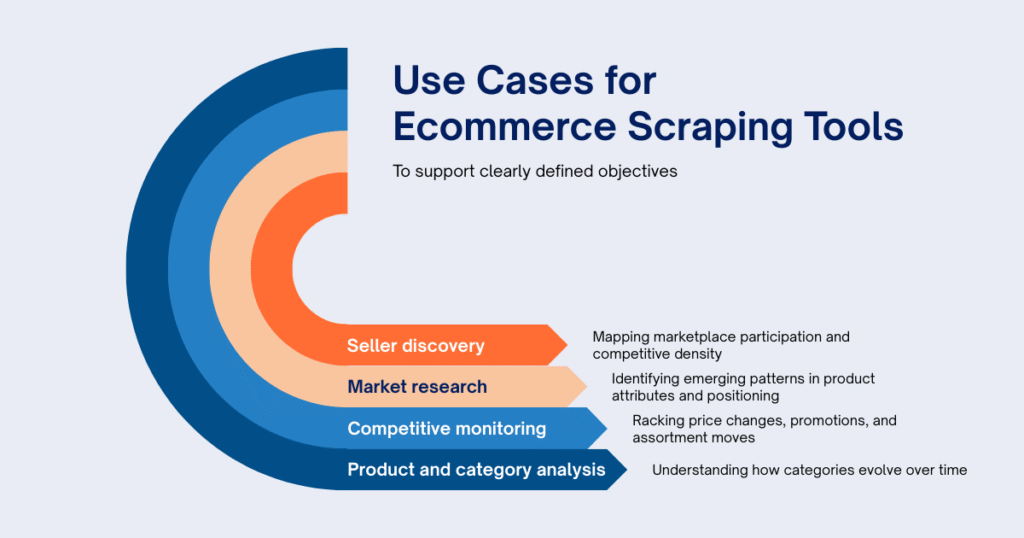 Use Cases for Ecommerce Scraping Tools

To support clearly defined objectives

Seller discovery

Mapping marketplace participation and competitive density

Market research

Identifying emerging patterns in product attributes and positioning

Competitive monitoring

Racking price changes, promotions, and assortment moves

Product and category analysis

Understanding how categories evolve over time